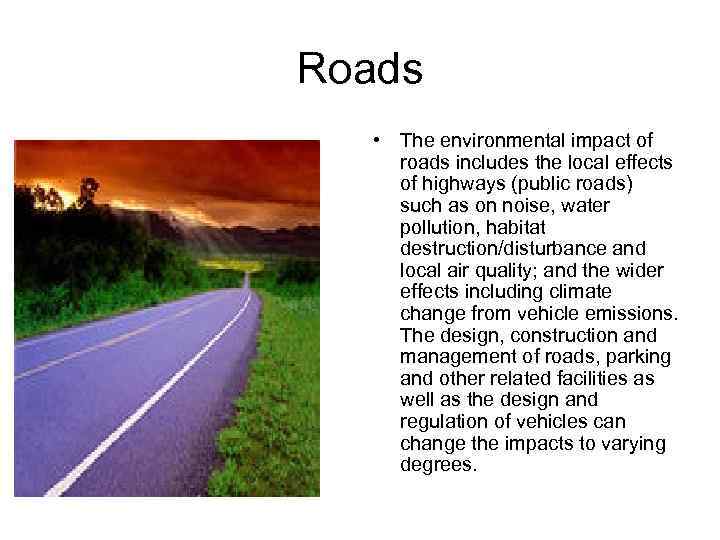 Roads

• The environmental impact of roads includes the local effects of highways (public roads) such as on noise, water pollution, habitat destruction/disturbance and local air quality; and the wider effects including climate change from vehicle emissions. The design, construction and management of roads, parking and other related facilities as well as the design and regulation of vehicles can change the impacts to varying degrees.